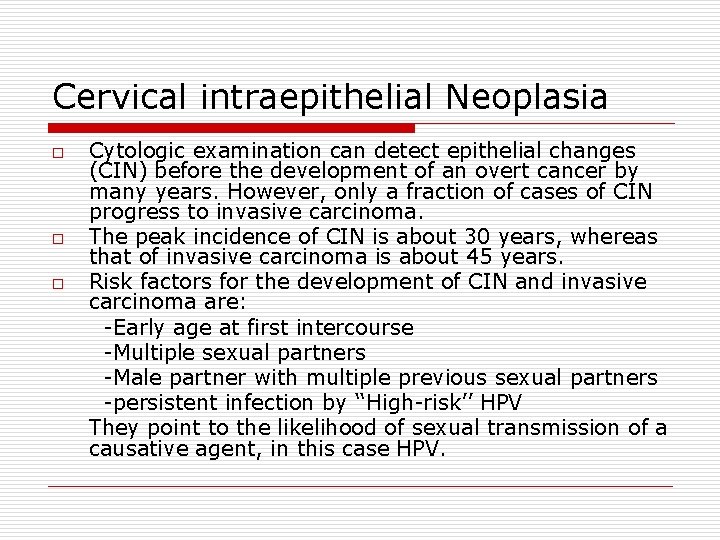 Cervical intraepithelial Neoplasia

□ Cytologic examination can detect epithelial changes (CIN) before the development of an overt cancer by many years. However, only a fraction of cases of CIN progress to invasive carcinoma.

□ The peak incidence of CIN is about 30 years, whereas that of invasive carcinoma is about 45 years.

□ Risk factors for the development of CIN and invasive carcinoma are:
-Early age at first intercourse
-Multiple sexual partners
-Male partner with multiple previous sexual partners
-persistent infection by "High-risk" HPV
They point to the likelihood of sexual transmission of a causative agent, in this case HPV.